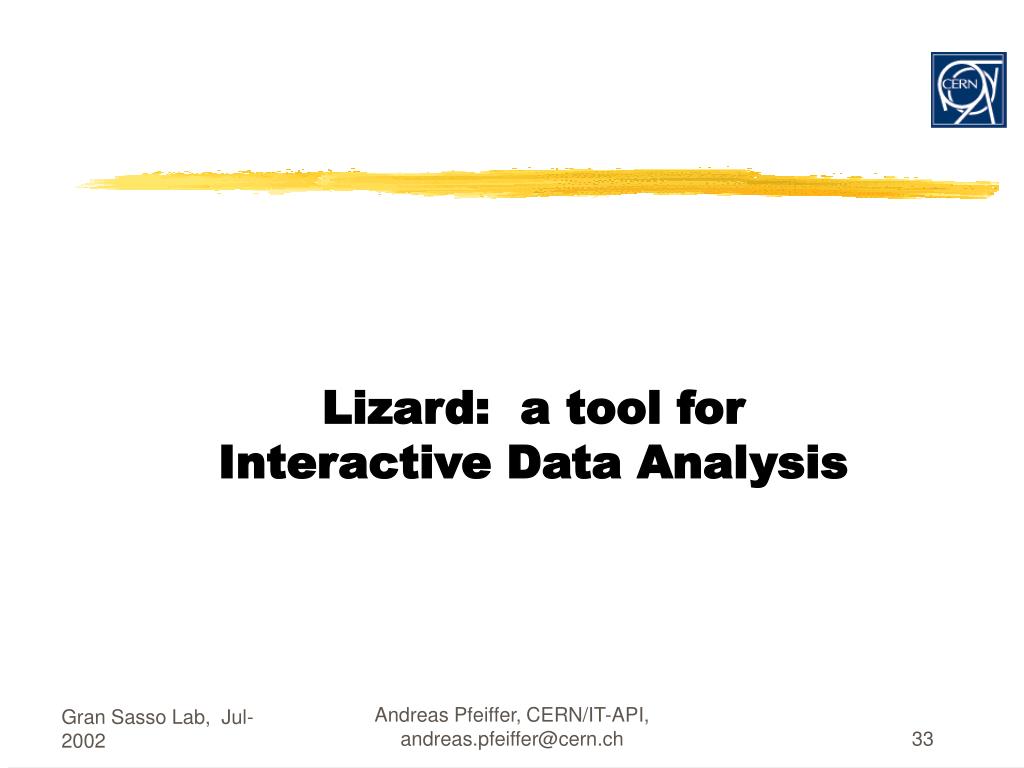 CERN

Lizard: a tool for Interactive Data Analysis

Gran Sasso Lab, Jul-2002

Andreas Pfeiffer, CERN/IT-API, andreas.pfeiffer@cern.ch

33